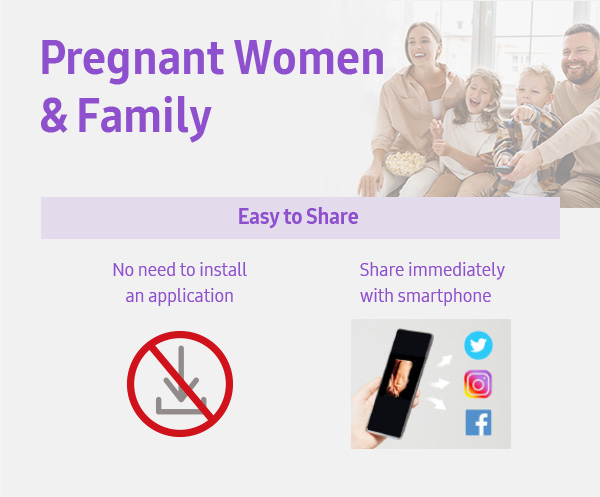 Pregnant Women & Family

Easy to Share

No need to install an application

Share immediately with smartphone